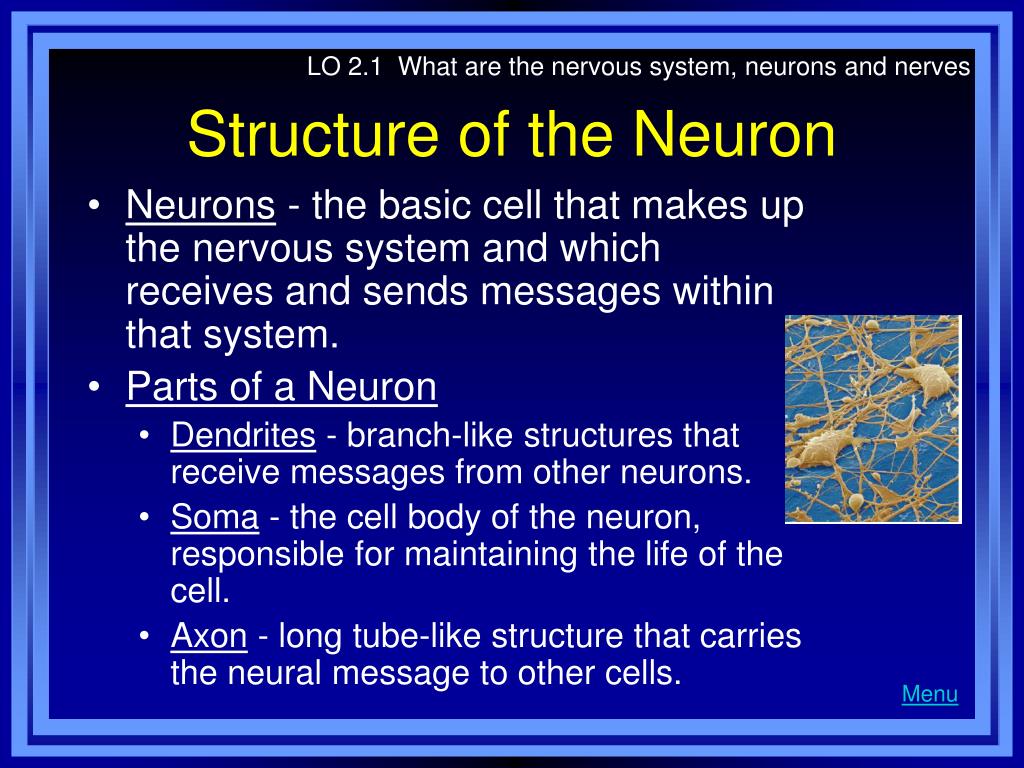 LO 2.1 What are the nervous system, neurons and nerves

Structure of the Neuron

• Neurons - the basic cell that makes up the nervous system and which receives and sends messages within that system.
• Parts of a Neuron
  • Dendrites - branch-like structures that receive messages from other neurons.
  • Soma - the cell body of the neuron, responsible for maintaining the life of the cell.
  • Axon - long tube-like structure that carries the neural message to other cells.

Menu